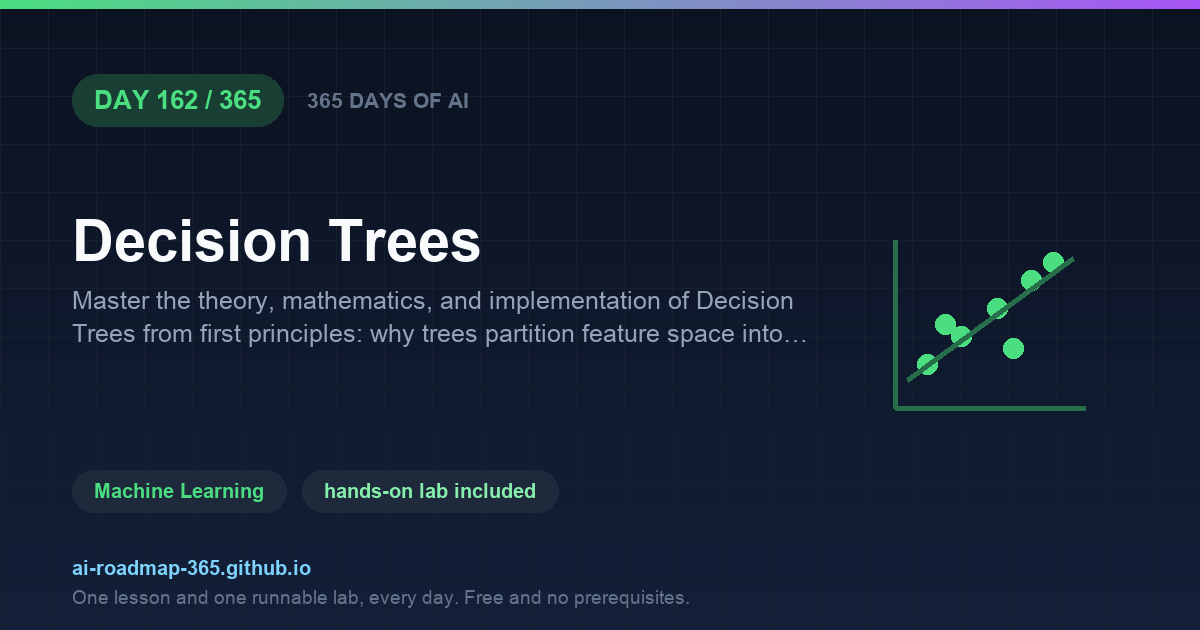 DAY 162 / 365

365 DAYS OF AI

Decision Trees

Master the theory, mathematics, and implementation of Decision Trees from first principles: why trees partition feature space into…

Machine Learning

hands-on lab included

ai-roadmap-365.github.io

One lesson and one runnable lab, every day. Free and no prerequisites.